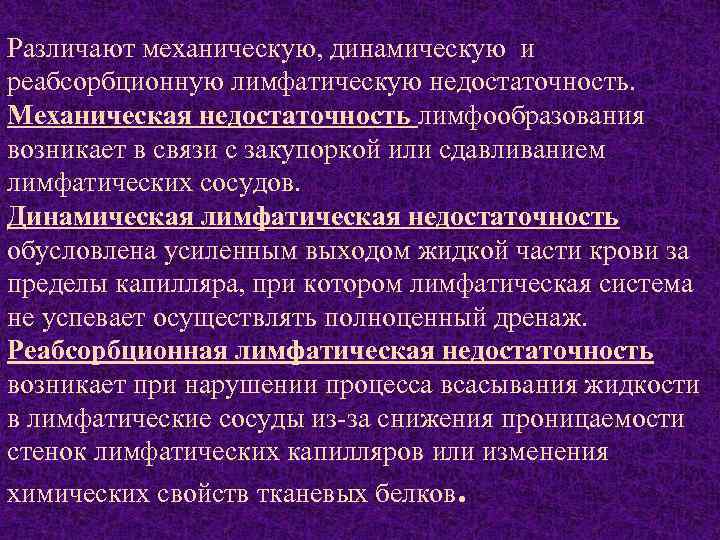 Различают механическую, динамическую и реабсорбционную лимфатическую недостаточность.
Механическая недостаточность лимфообразования возникает в связи с закупоркой или сдавливанием лимфатических сосудов.
Динамическая лимфатическая недостаточность обусловлена усиленным выходом жидкой части крови за пределы капилляра, при котором лимфатическая система не успевает осуществлять полноценный дренаж.
Реабсорбционная лимфатическая недостаточность возникает при нарушении процесса всасывания жидкости в лимфатические сосуды из-за снижения проницаемости стенок лимфатических капилляров или изменения химических свойств тканевых белков.